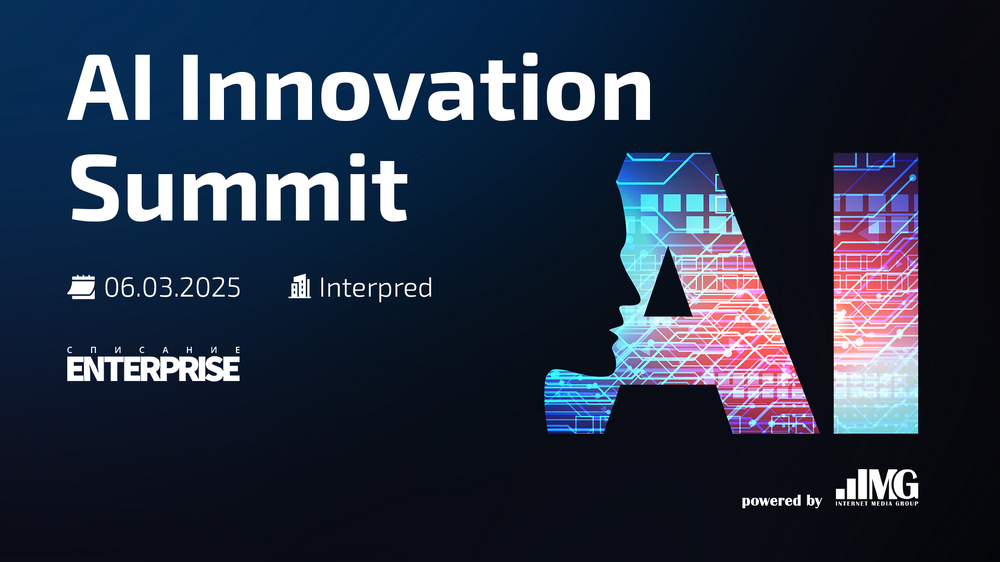 AI Innovation Summit

06.03.2025

Interpred

СПИСАНИЕ
ENTERPRISE

AI

powered by IMG INTERNET MEDIA GROUP